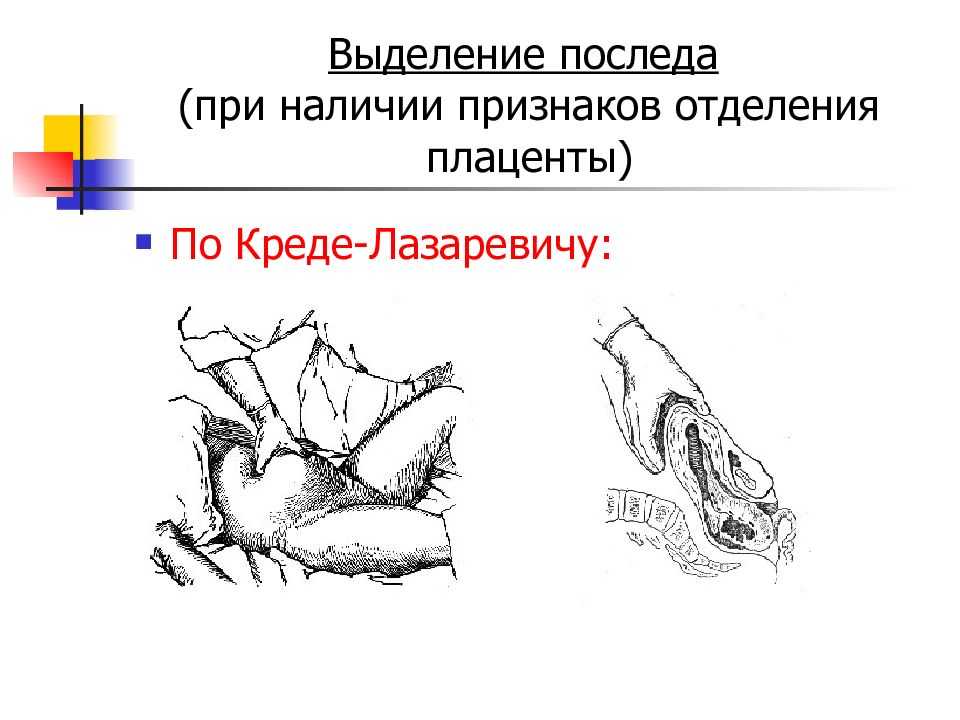 Выделение последа
(при наличии признаков отделения плаценты)

По Креде-Лазаревичу: